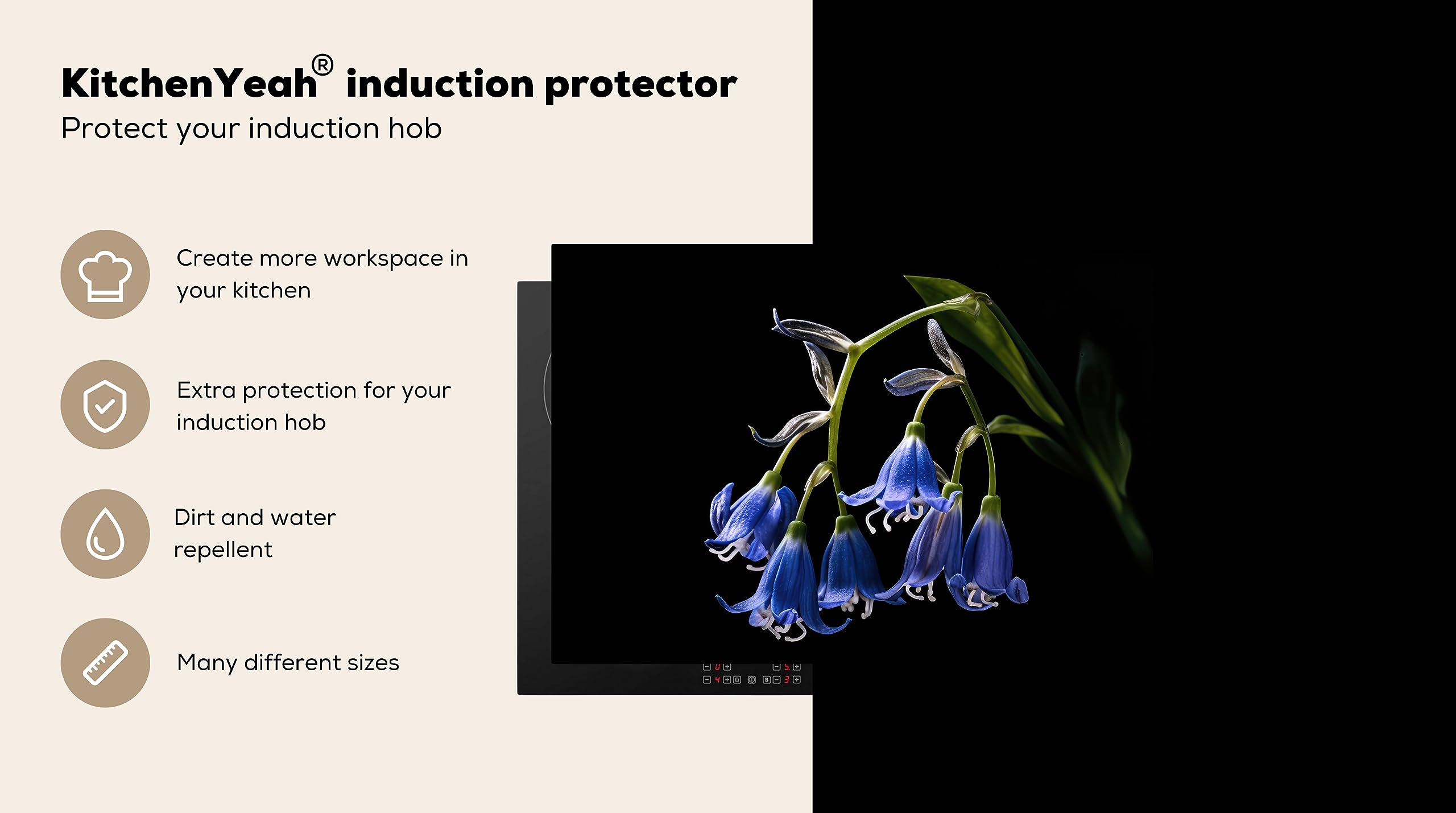 KitchenYeah® induction protector
Protect your induction hob

Create more workspace in your kitchen

Extra protection for your induction hob

Dirt and water repellent

Many different sizes